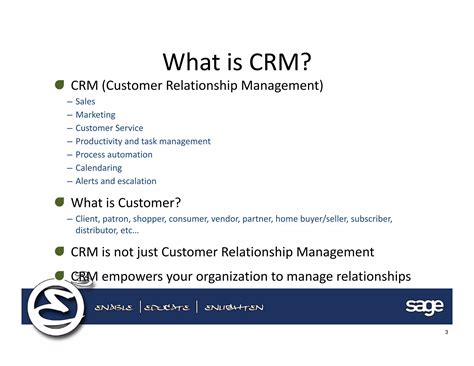 What is CRM?

CRM (Customer Relationship Management)
– Sales
– Marketing
– Customer Service
– Productivity and task management
– Process automation
– Calendaring
– Alerts and escalation

What is Customer?
– Client, patron, shopper, consumer, vendor, partner, home buyer/seller, subscriber, distributor, etc…

CRM is not just Customer Relationship Management

CRM empowers your organization to manage relationships

ENABLE | EDUCATE | ENLIGHTEN

sage

3